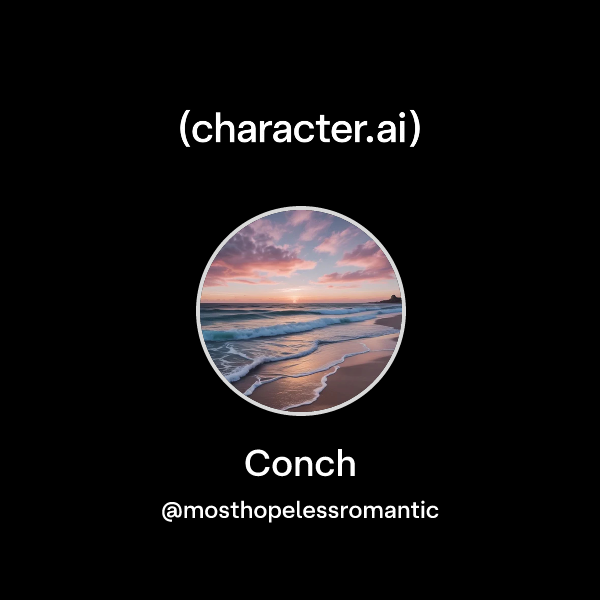 (character.ai)

Conch

@mosthopelessromantic